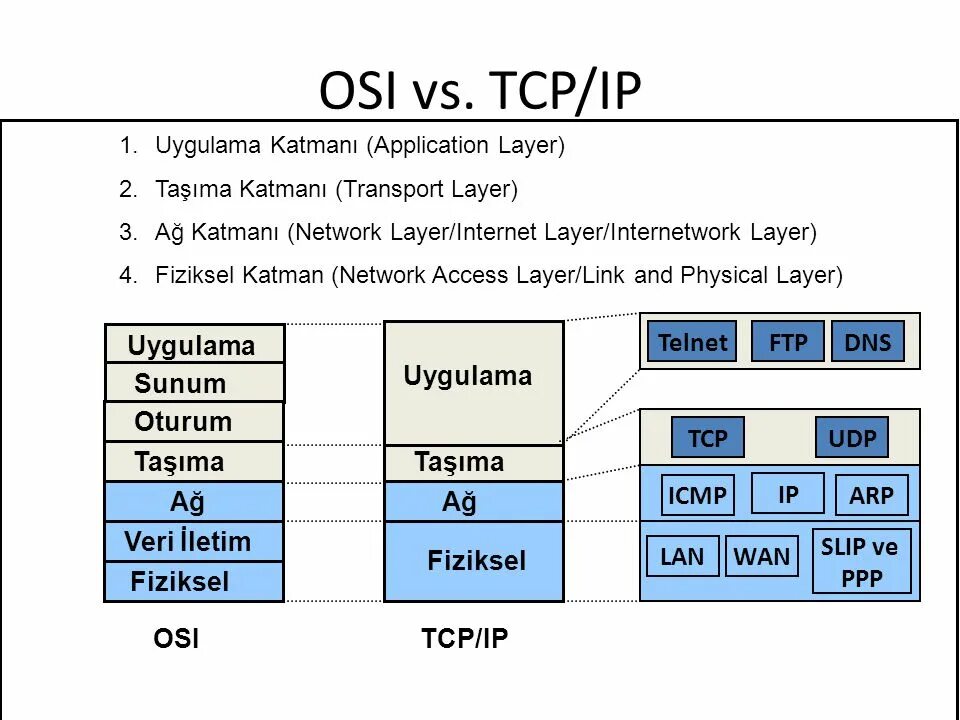 OSI vs. TCP/IP

1. Uygulama Katmanı (Application Layer)
2. Taşıma Katmanı (Transport Layer)
3. Ağ Katmanı (Network Layer/Internet Layer/Internetwork Layer)
4. Fiziksel Katman (Network Access Layer/Link and Physical Layer)

Uygulama
Sunum
Oturum
Taşıma
Ağ
Veri İletim
Fiziksel

OSI

Uygulama
Taşıma
Ağ
Fiziksel

TCP/IP

Telnet
FTP
DNS

TCP
UDP

ICMP
IP
ARP

LAN
WAN
SLIP ve PPP